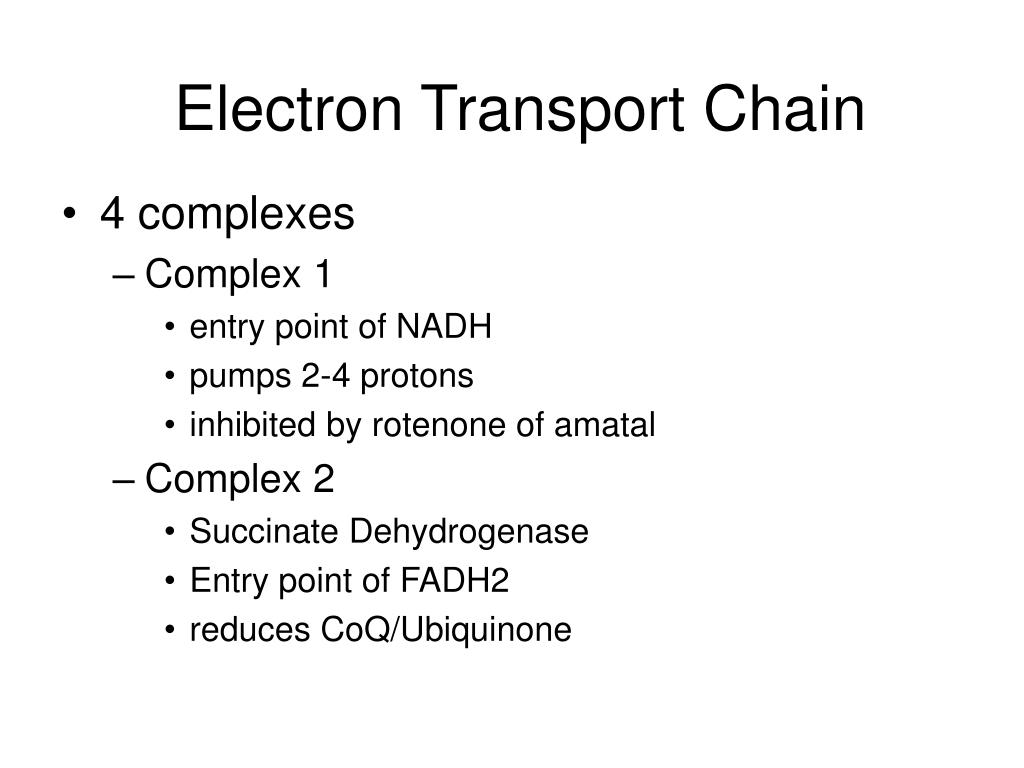 Electron Transport Chain

• 4 complexes
– Complex 1
• entry point of NADH
• pumps 2-4 protons
• inhibited by rotenone of amatal
– Complex 2
• Succinate Dehydrogenase
• Entry point of FADH2
• reduces CoQ/Ubiquinone